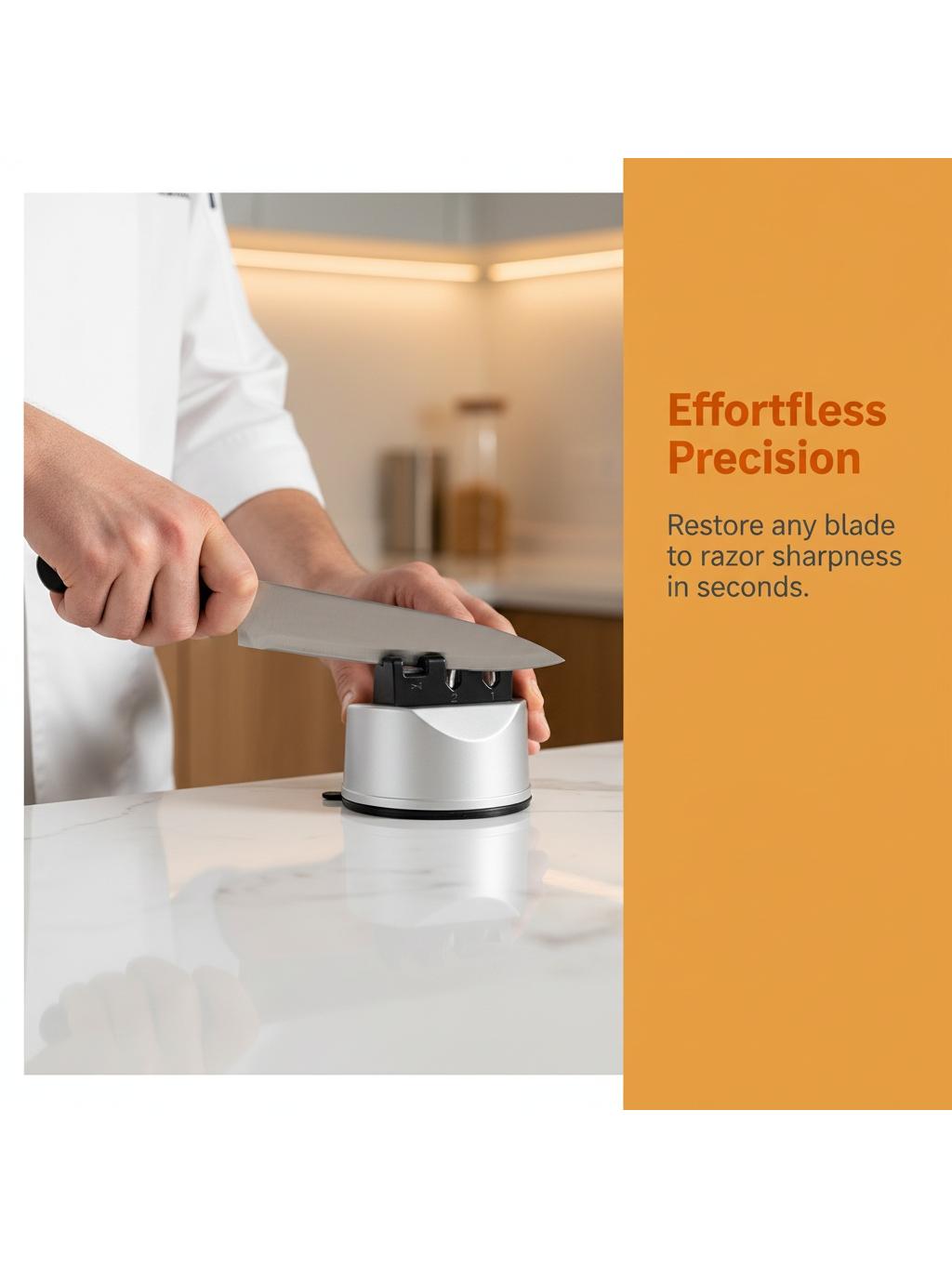 Effortfless Precision

Restore any blade to razor sharpness in seconds.

2 1